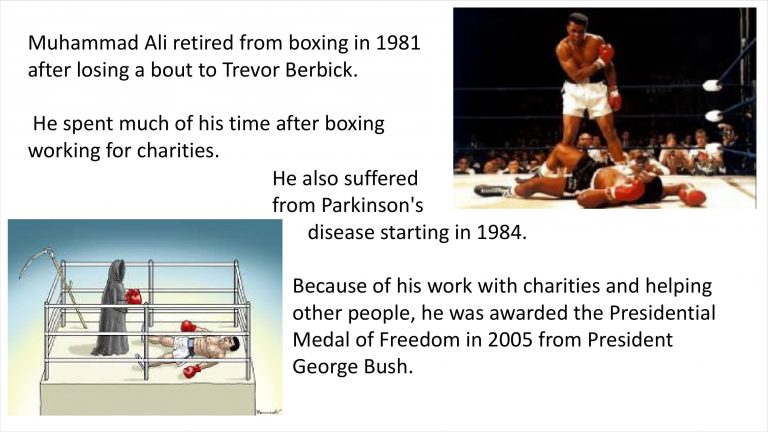 Muhammad Ali retired from boxing in 1981 after losing a bout to Trevor Berbick.

He spent much of his time after boxing working for charities.

He also suffered from Parkinson's disease starting in 1984.

Because of his work with charities and helping other people, he was awarded the Presidential Medal of Freedom in 2005 from President George Bush.